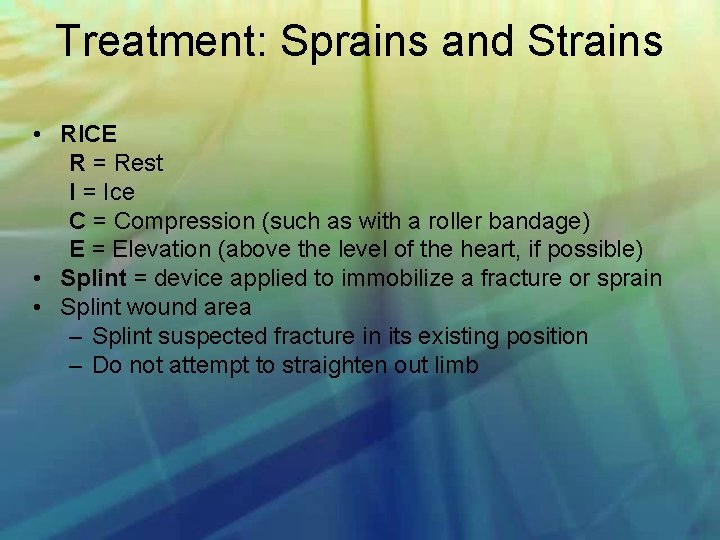 Treatment: Sprains and Strains

• RICE
R = Rest
I = Ice
C = Compression (such as with a roller bandage)
E = Elevation (above the level of the heart, if possible)
• Splint = device applied to immobilize a fracture or sprain
• Splint wound area
– Splint suspected fracture in its existing position
– Do not attempt to straighten out limb